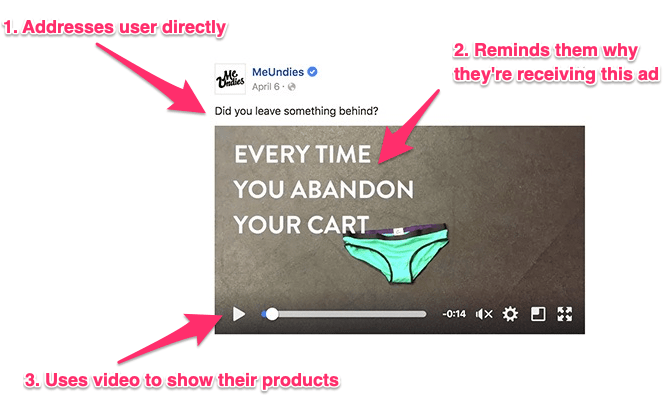 1. Addresses user directly

2. Reminds them why they're receiving this ad

Me Undies

MeUndies

April 6 ·

Did you leave something behind?

EVERY TIME YOU ABANDON YOUR CART

-0:14

3. Uses video to show their products